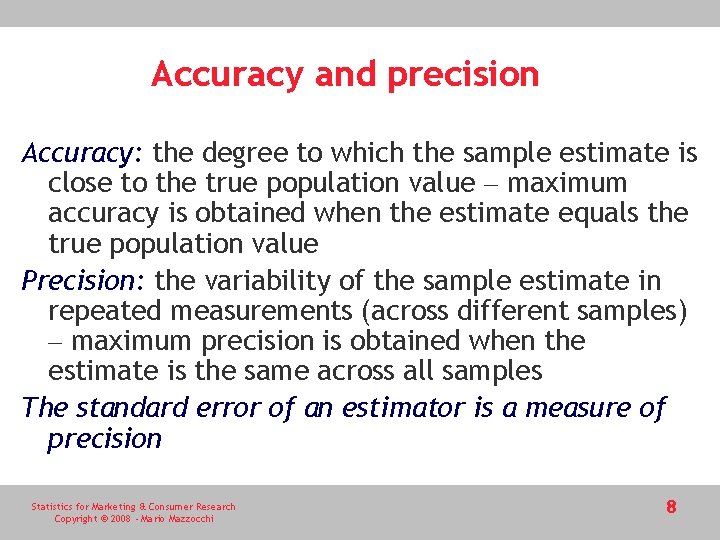 Accuracy and precision

Accuracy: the degree to which the sample estimate is close to the true population value – maximum accuracy is obtained when the estimate equals the true population value

Precision: the variability of the sample estimate in repeated measurements (across different samples) – maximum precision is obtained when the estimate is the same across all samples

The standard error of an estimator is a measure of precision

Statistics for Marketing & Consumer Research
Copyright © 2008 - Mario Mazzocchi

8